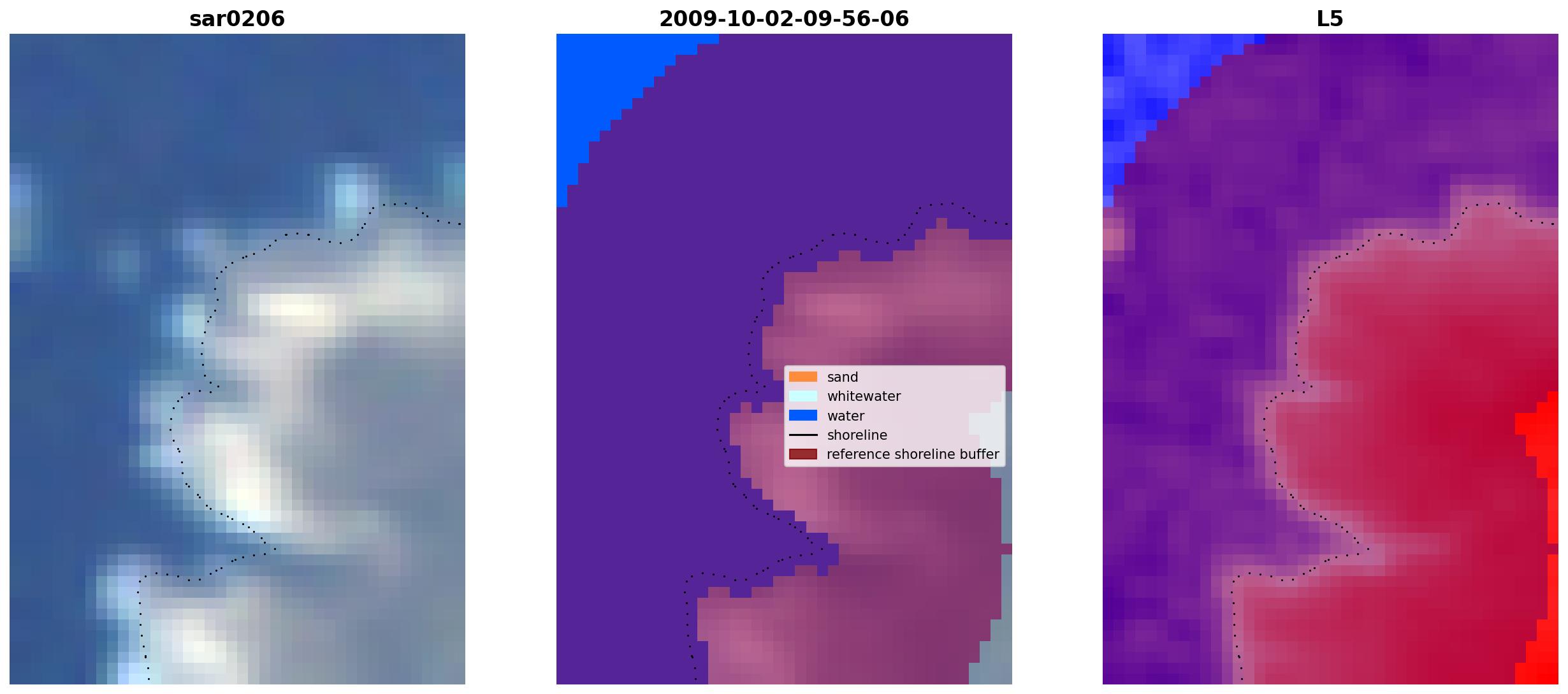 sar0206

2009-10-02-09-56-06

sand
whitewater
water
shoreline
reference shoreline buffer

L5